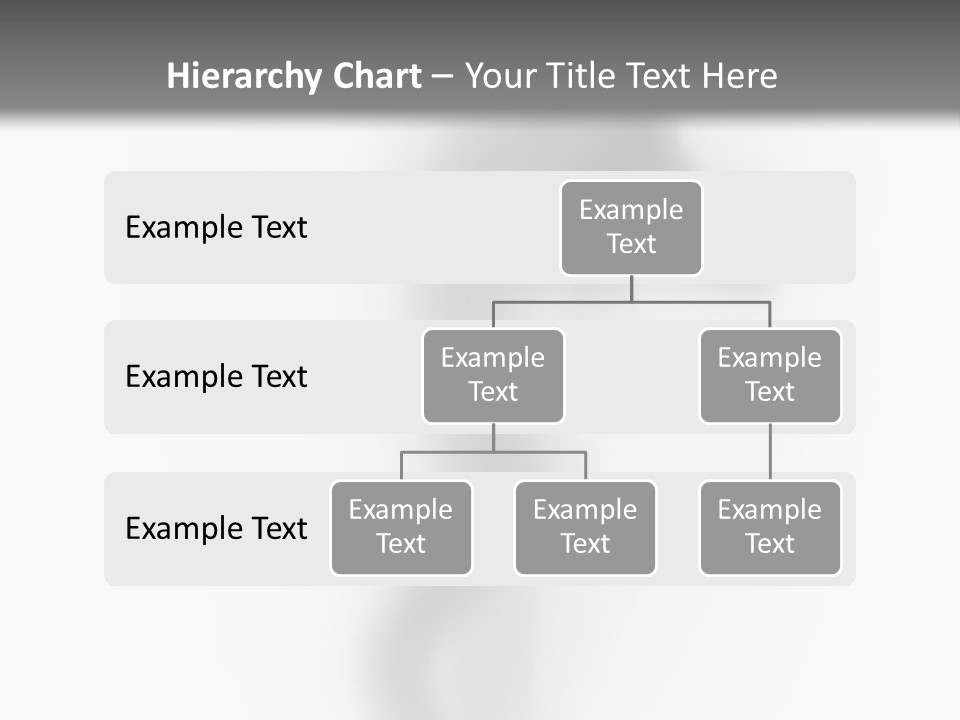 Hierarchy Chart – Your Title Text Here

Example Text

Example Text

Example Text

Example Text

Example Text

Example Text

Example Text

Example Text

Example Text